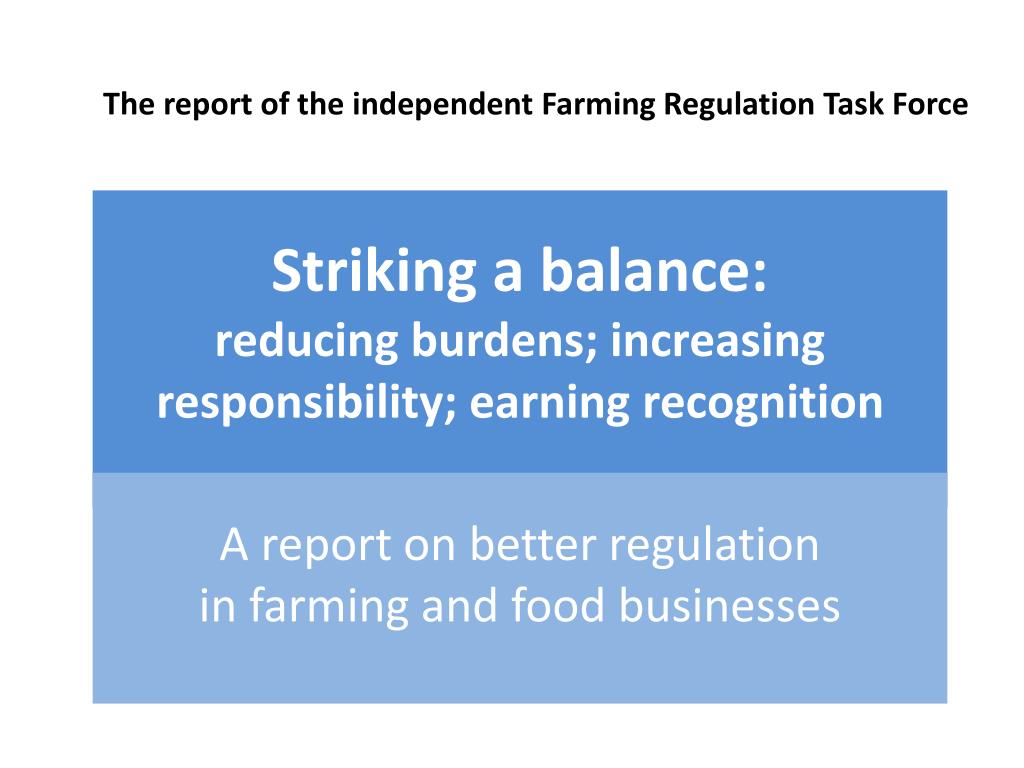 The report of the independent Farming Regulation Task Force

Striking a balance:
reducing burdens; increasing responsibility; earning recognition

A report on better regulation in farming and food businesses